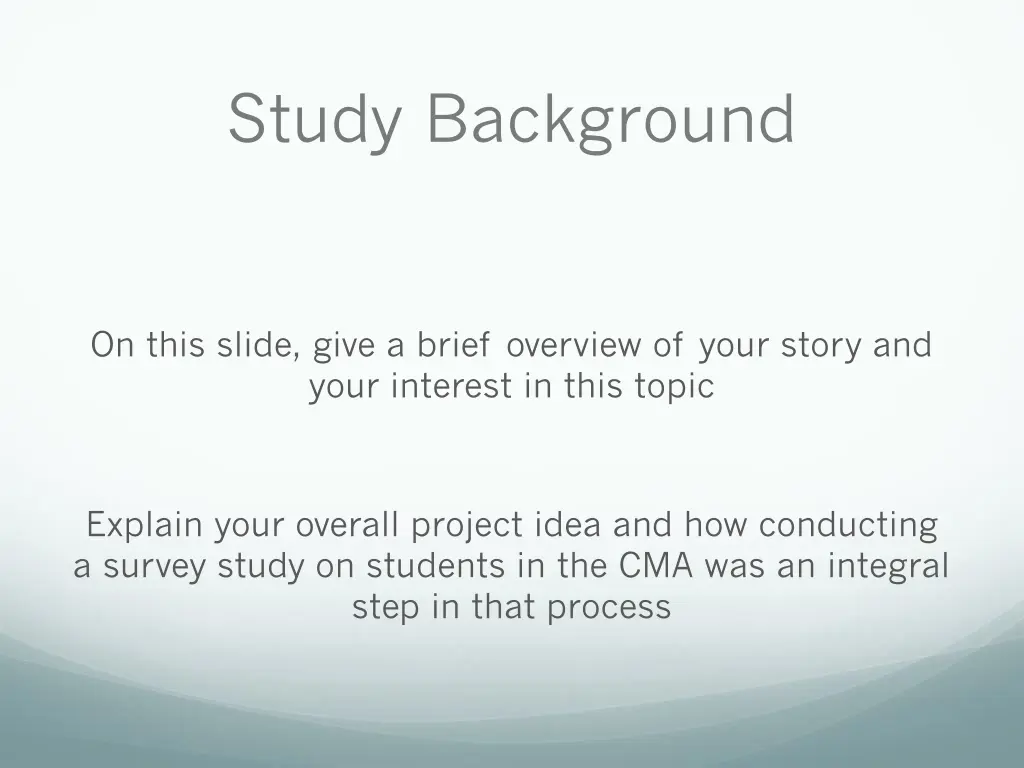 Study Background

On this slide, give a brief overview of your story and your interest in this topic

Explain your overall project idea and how conducting a survey study on students in the CMA was an integral step in that process